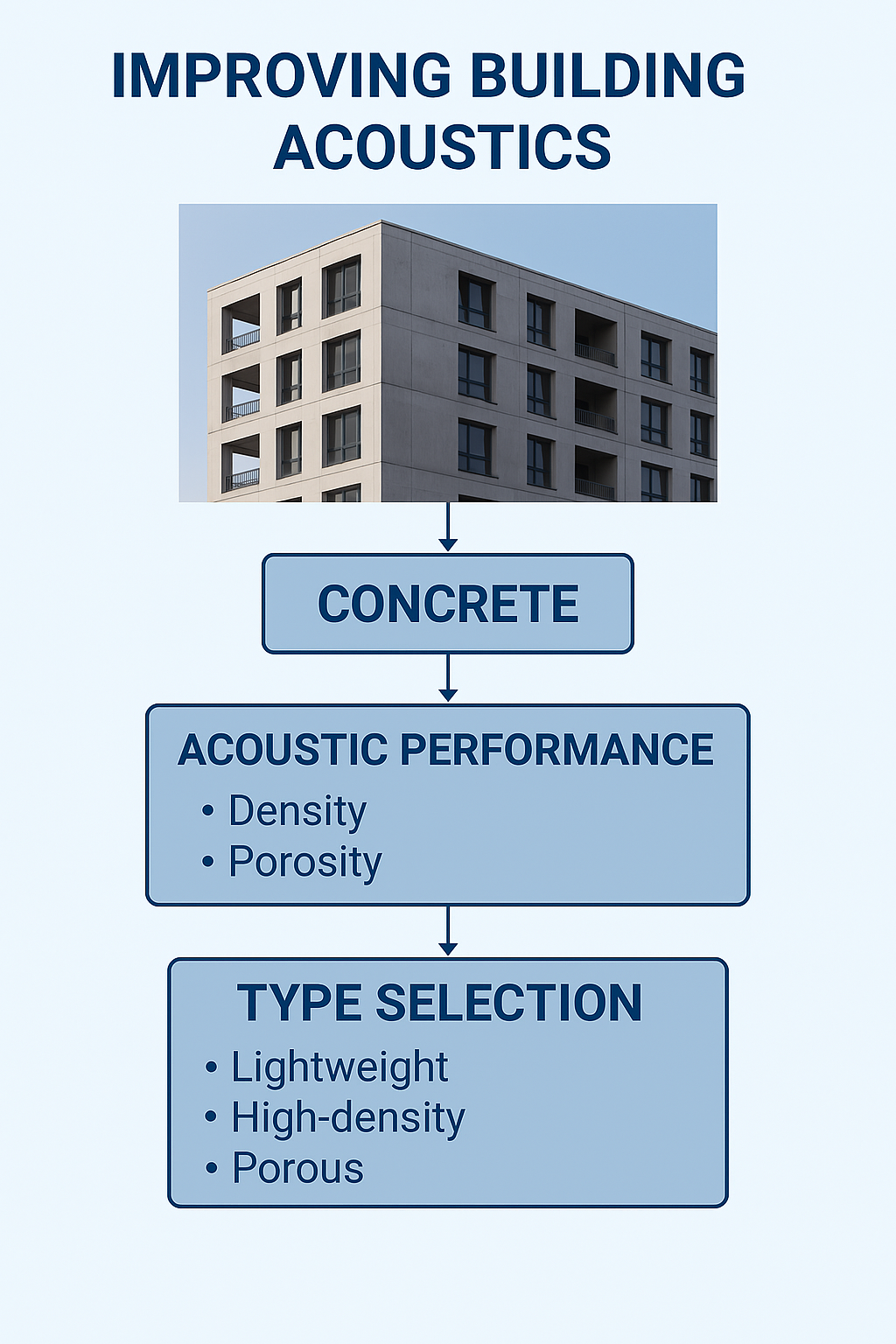 IMPROVING BUILDING ACOUSTICS

CONCRETE

ACOUSTIC PERFORMANCE
• Density
• Porosity

TYPE SELECTION
• Lightweight
• High-density
• Porous